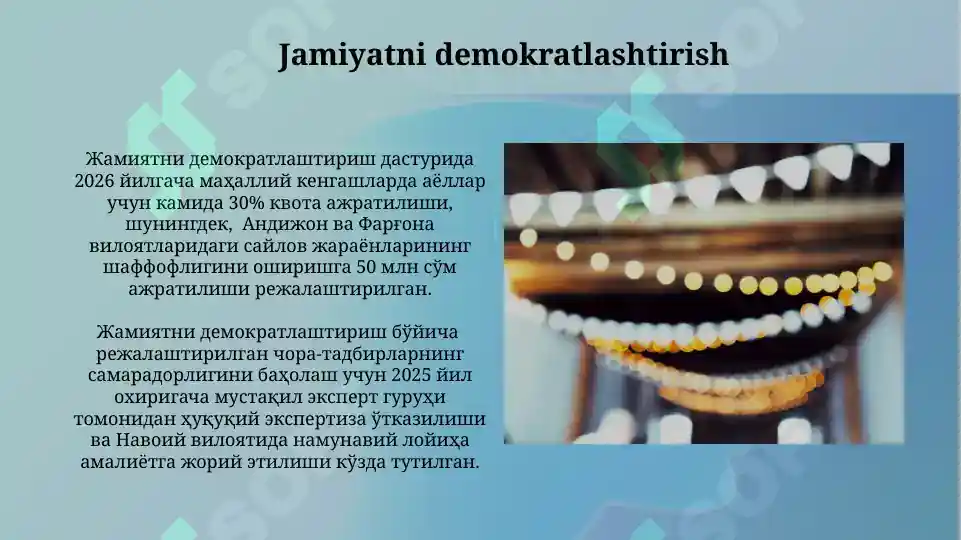 Jamiyatni demokratlashtirish

Жамиятни демократлаштириш дастурида 2026 йилгача маҳаллий кенгашларда аёллар учун камида 30% квота ажратилиши, шунингдек, Андижон ва Фарғона вилоятларидаги сайлов жараёнларининг шаффофлигини оширишга 50 млн сўм ажратилиши режалаштирилган.

Жамиятни демократлаштириш бўйича режалаштирилган чора-тадбирларнинг самарадорлигини баҳолаш учун 2025 йил охиригача мустақил эксперт гуруҳи томонидан ҳуқуқий экспертиза ўтказилиши ва Навоий вилоятида намунавий лойиҳа амалиётга жорий этилиши кўзда тутилган.